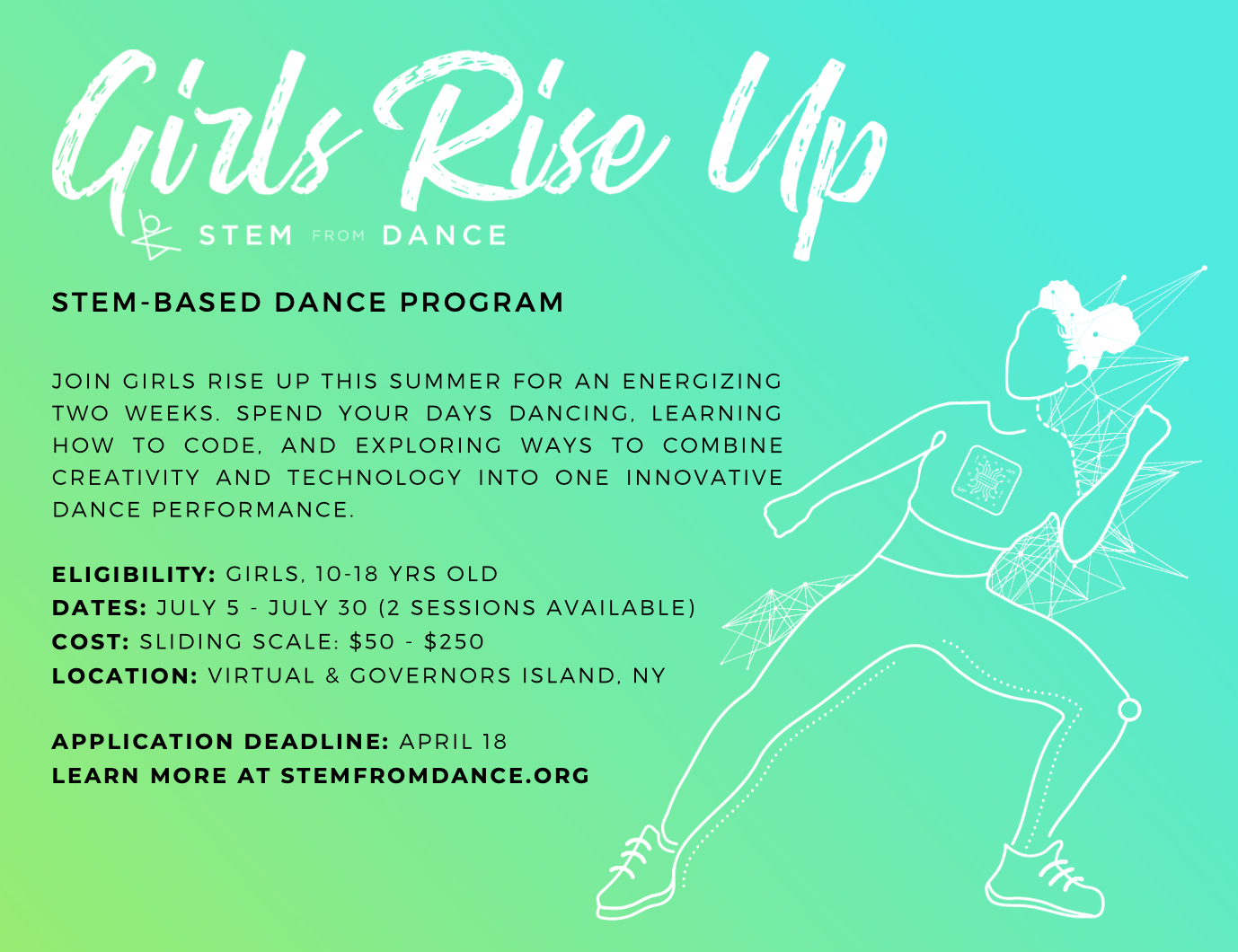 Girls Rise Up

STEM FROM DANCE

STEM-BASED DANCE PROGRAM

JOIN GIRLS RISE UP THIS SUMMER FOR AN ENERGIZING TWO WEEKS. SPEND YOUR DAYS DANCING, LEARNING HOW TO CODE, AND EXPLORING WAYS TO COMBINE CREATIVITY AND TECHNOLOGY INTO ONE INNOVATIVE DANCE PERFORMANCE.

ELIGIBILITY: GIRLS, 10-18 YRS OLD
DATES: JULY 5 - JULY 30 (2 SESSIONS AVAILABLE)
COST: SLIDING SCALE: $50 - $250
LOCATION: VIRTUAL & GOVERNORS ISLAND, NY

APPLICATION DEADLINE: APRIL 18
LEARN MORE AT STEMFROMDANCE.ORG